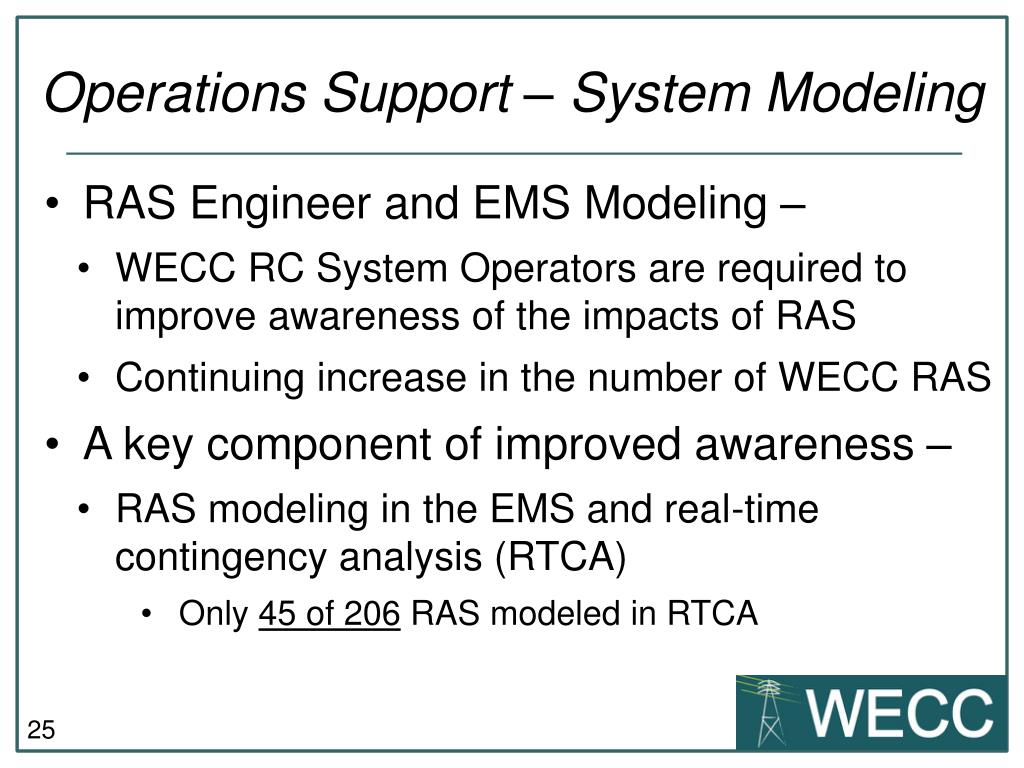 Operations Support – System Modeling

• RAS Engineer and EMS Modeling –
  • WECC RC System Operators are required to improve awareness of the impacts of RAS
  • Continuing increase in the number of WECC RAS
• A key component of improved awareness –
  • RAS modeling in the EMS and real-time contingency analysis (RTCA)
    • Only 45 of 206 RAS modeled in RTCA

25

WECC